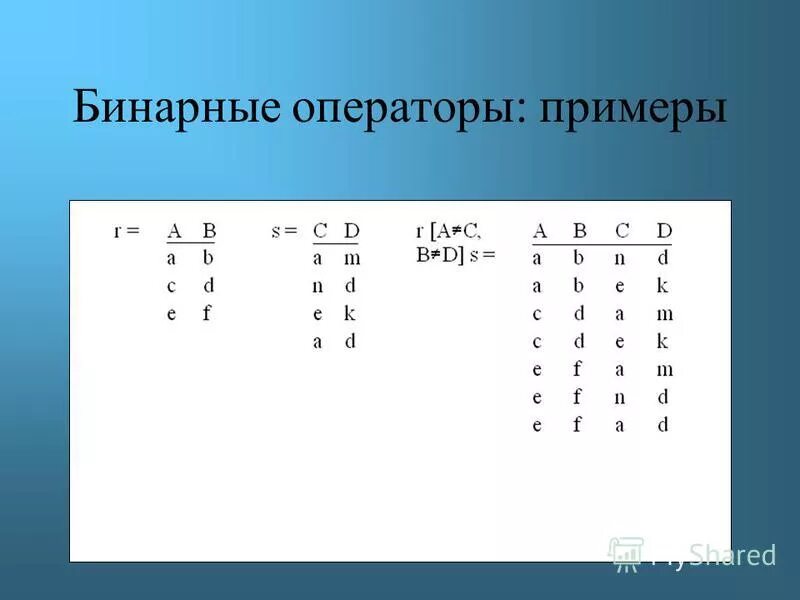 Бинарные операторы: примеры

r =

| A | B |
|---|---|
| a | b |
| c | d |
| e | f |

s =

| C | D |
|---|---|
| a | m |
| n | d |
| e | k |
| a | d |

r [A≠C, B≠D] s =

| A | B | C | D |
|---|---|---|---|
| a | b | n | d |
| a | b | e | k |
| c | d | a | m |
| c | d | e | k |
| e | f | a | m |
| e | f | n | d |
| e | f | a | d |

MyShared